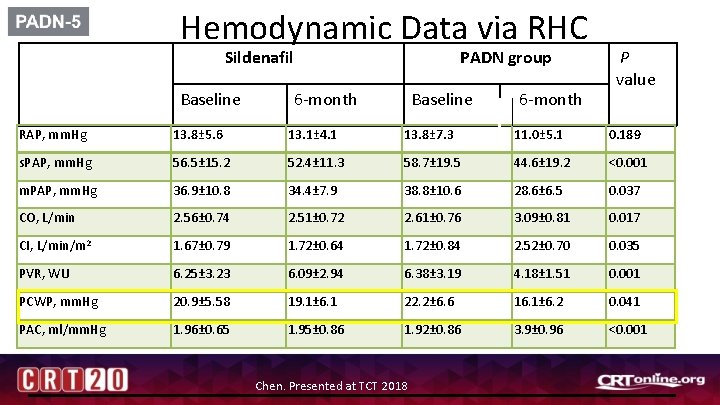 PADN-5

Hemodynamic Data via RHC

| | Sildenafil | | PADN group | | P value |
|---|---|---|---|---|---|
| | Baseline | 6-month | Baseline | 6-month | |
| RAP, mmHg | 13.8±5.6 | 13.1±4.1 | 13.8±7.3 | 11.0±5.1 | 0.189 |
| sPAP, mmHg | 56.5±15.2 | 52.4±11.3 | 58.7±19.5 | 44.6±19.2 | <0.001 |
| mPAP, mmHg | 36.9±10.8 | 34.4±7.9 | 38.8±10.6 | 28.6±6.5 | 0.037 |
| CO, L/min | 2.56±0.74 | 2.51±0.72 | 2.61±0.76 | 3.09±0.81 | 0.017 |
| CI, L/min/m² | 1.67±0.79 | 1.72±0.64 | 1.72±0.84 | 2.52±0.70 | 0.035 |
| PVR, WU | 6.25±3.23 | 6.09±2.94 | 6.38±3.19 | 4.18±1.51 | 0.001 |
| PCWP, mmHg | 20.9±5.58 | 19.1±6.1 | 22.2±6.6 | 16.1±6.2 | 0.041 |
| PAC, ml/mmHg | 1.96±0.65 | 1.95±0.86 | 1.92±0.86 | 3.9±0.96 | <0.001 |

CRT20

Chen. Presented at TCT 2018

CRTonline.org